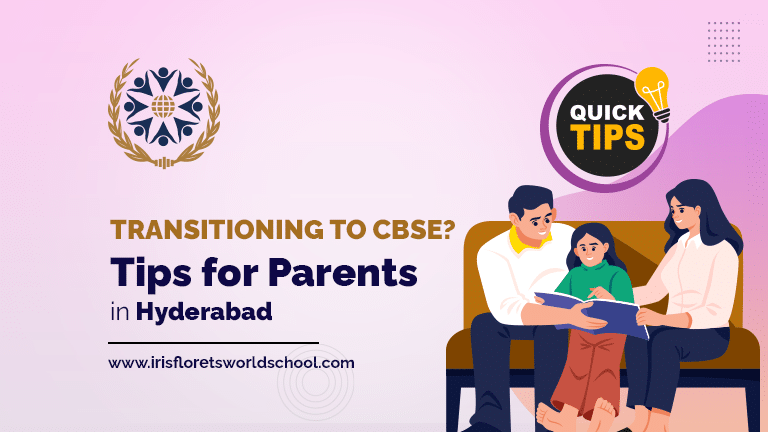 QUICK TIPS

TRANSITIONING TO CBSE?
Tips for Parents
in Hyderabad

www.irisfloretsworldschool.com